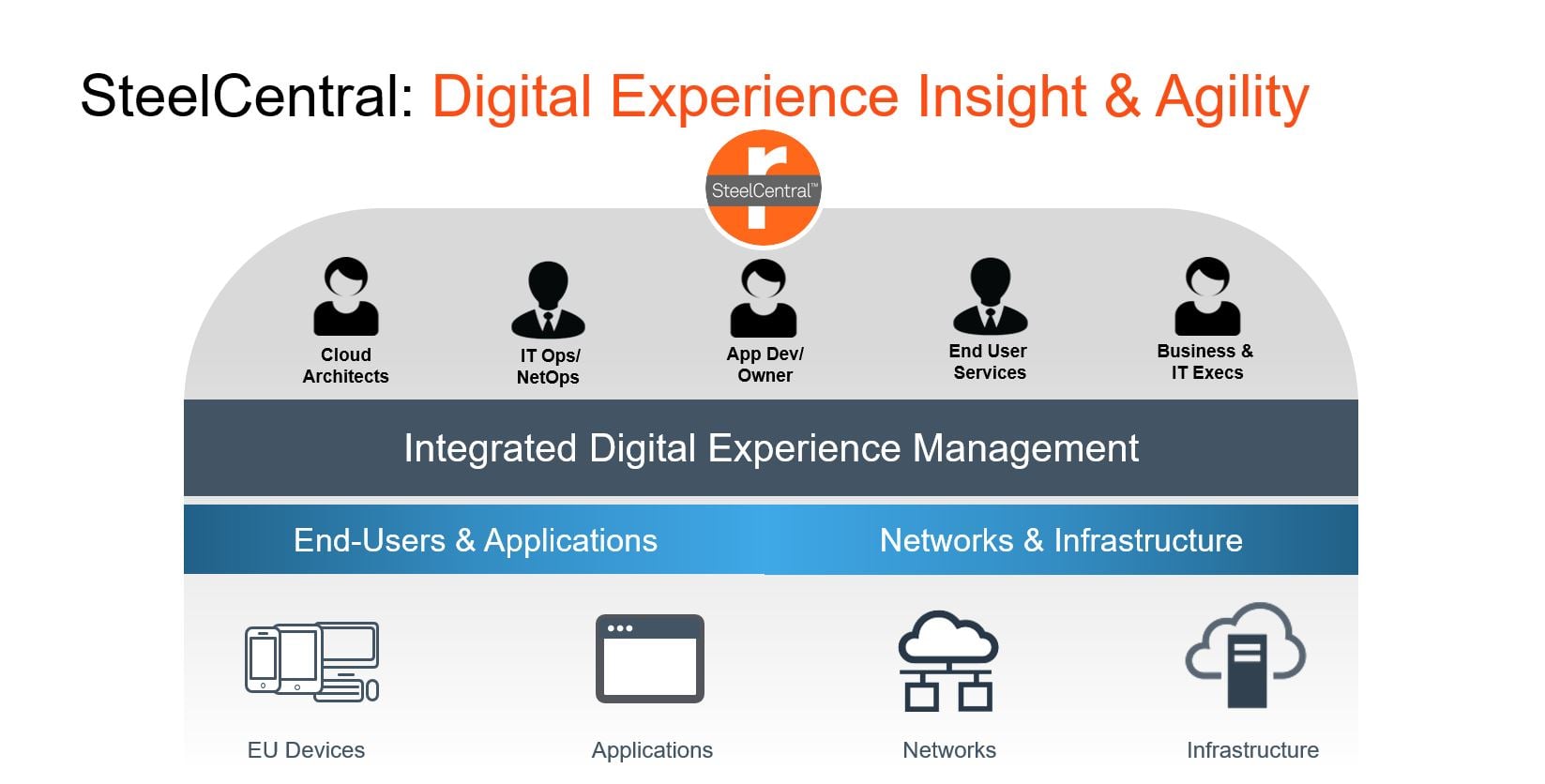 SteelCentral: Digital Experience Insight & Agility

SteelCentral™

Cloud Architects

IT Ops/ NetOps

App Dev/ Owner

End User Services

Business & IT Execs

Integrated Digital Experience Management

End-Users & Applications

Networks & Infrastructure

EU Devices

Applications

Networks

Infrastructure